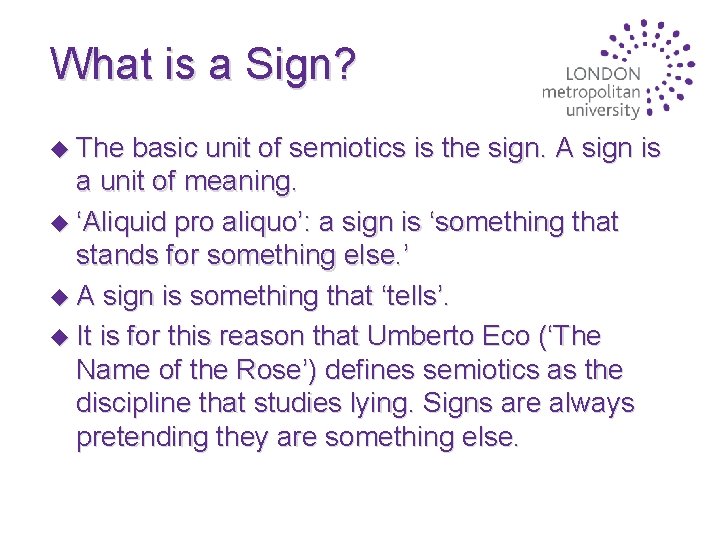 What is a Sign?

LONDON
metropolitan
university

◆ The basic unit of semiotics is the sign. A sign is a unit of meaning.

◆ ‘Aliquid pro aliquo’: a sign is ‘something that stands for something else.’

◆ A sign is something that ‘tells’.

◆ It is for this reason that Umberto Eco (‘The Name of the Rose’) defines semiotics as the discipline that studies lying. Signs are always pretending they are something else.